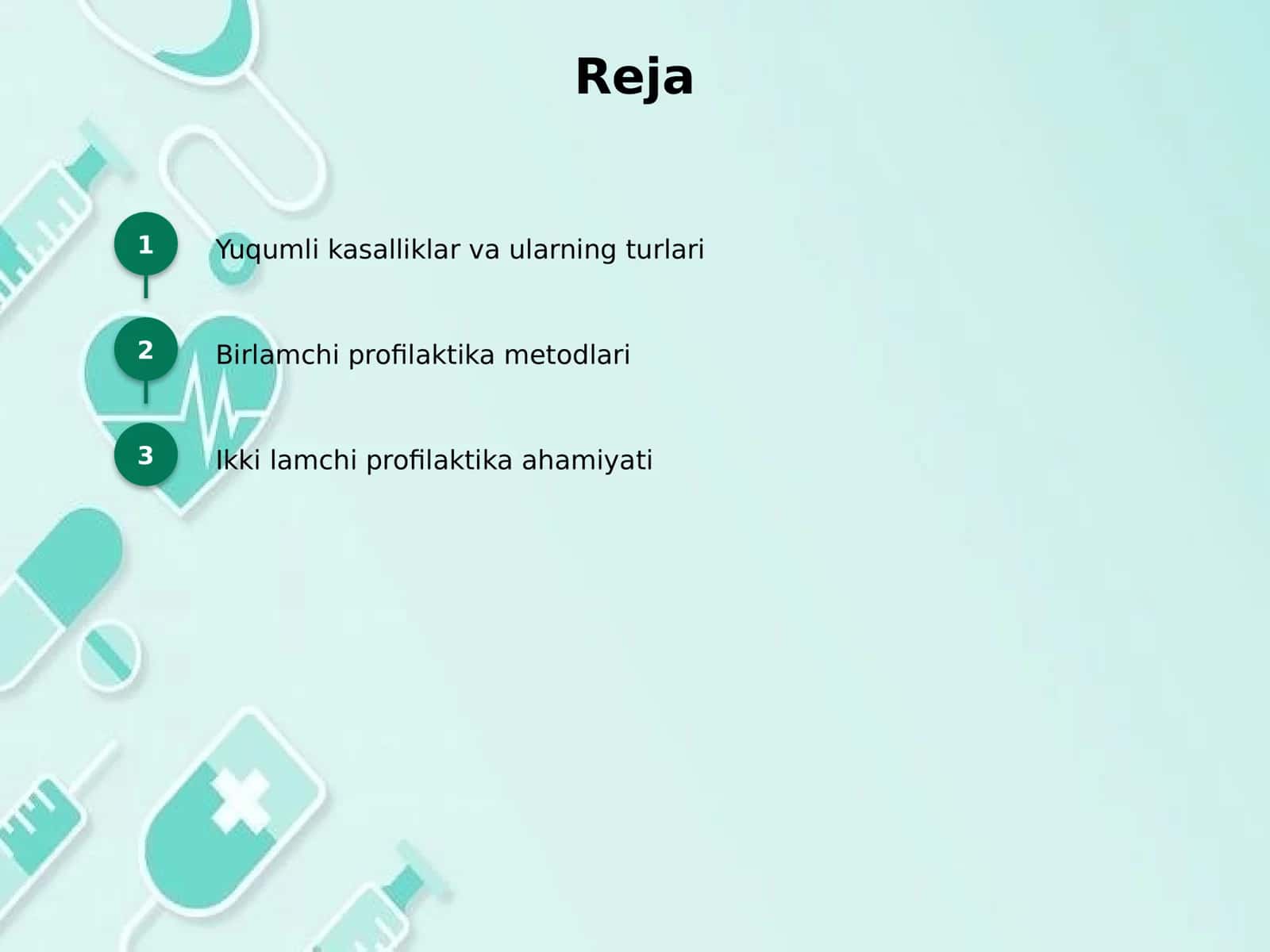 Reja

1 Yuqumli kasalliklar va ularning turlari

2 Birlamchi profilaktika metodlari

3 Ikki lamchi profilaktika ahamiyati